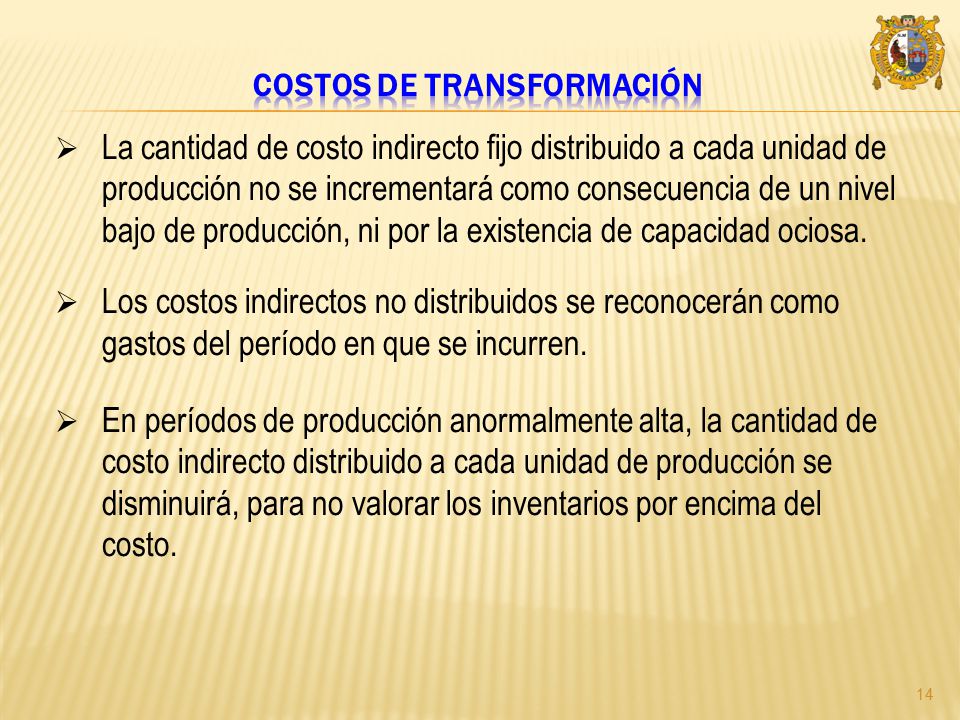 COSTOS DE TRANSFORMACIÓN

➢ La cantidad de costo indirecto fijo distribuido a cada unidad de producción no se incrementará como consecuencia de un nivel bajo de producción, ni por la existencia de capacidad ociosa.

➢ Los costos indirectos no distribuidos se reconocerán como gastos del período en que se incurren.

➢ En períodos de producción anormalmente alta, la cantidad de costo indirecto distribuido a cada unidad de producción se disminuirá, para no valorar los inventarios por encima del costo.

14